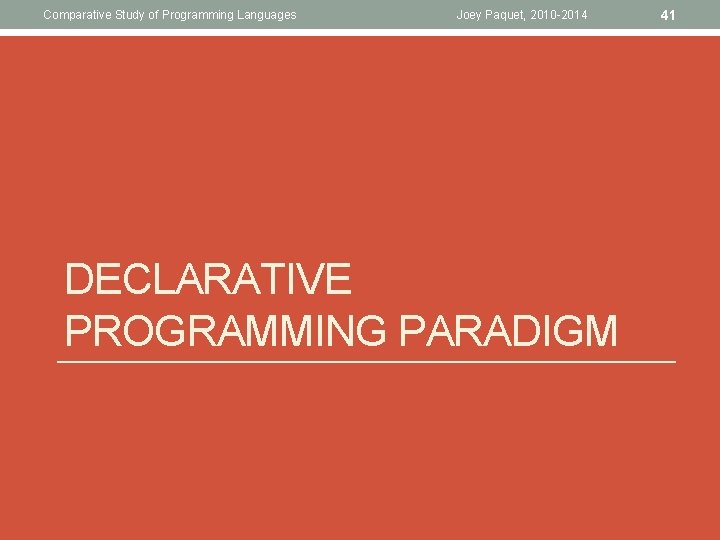 Comparative Study of Programming Languages Joey Paquet, 2010-2014 41

DECLARATIVE PROGRAMMING PARADIGM